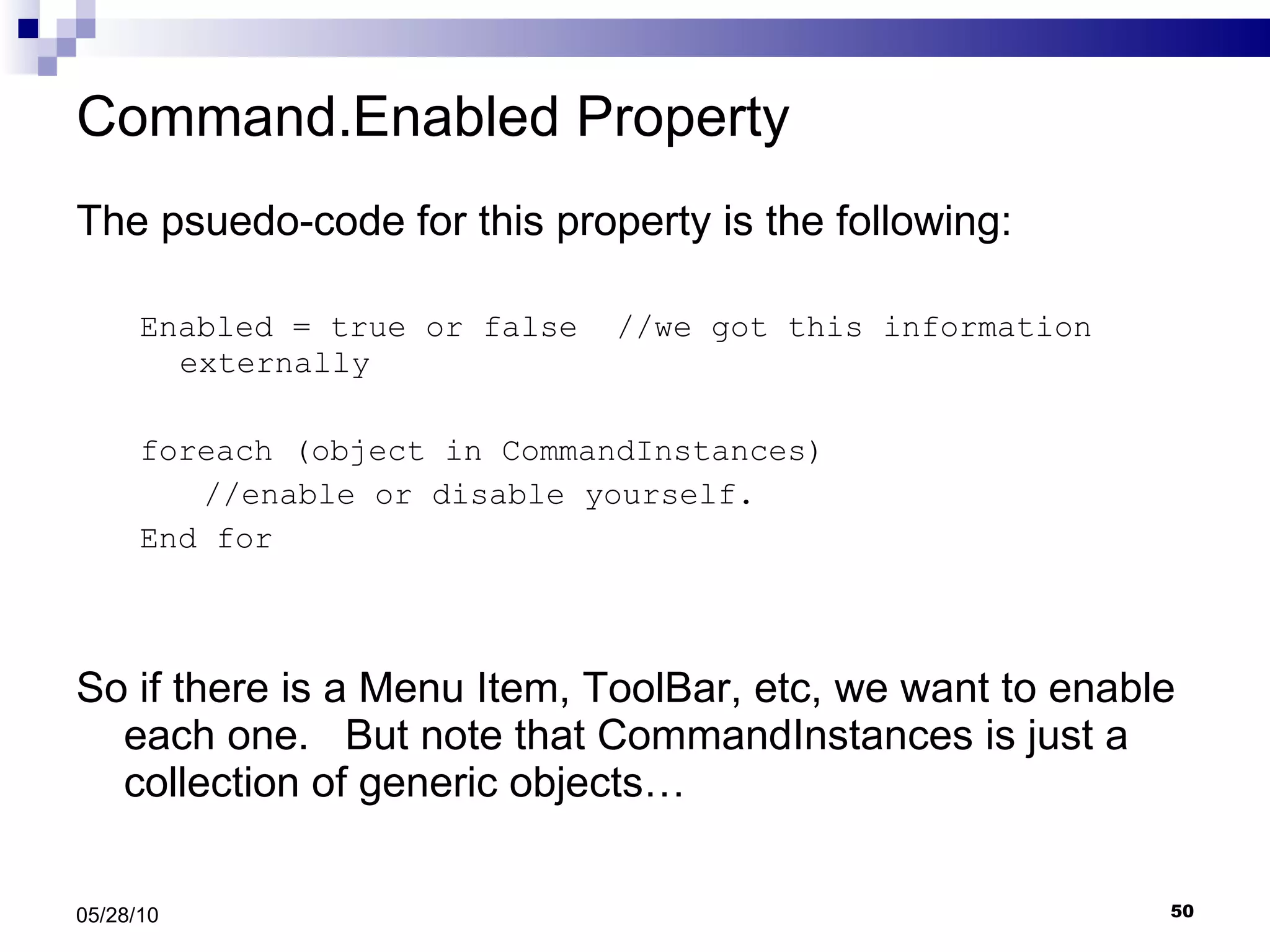 Command.Enabled Property

The psuedo-code for this property is the following:

Enabled = true or false //we got this information externally

foreach (object in CommandInstances)
//enable or disable yourself.
End for

So if there is a Menu Item, ToolBar, etc, we want to enable each one. But note that CommandInstances is just a collection of generic objects…

05/28/10

50